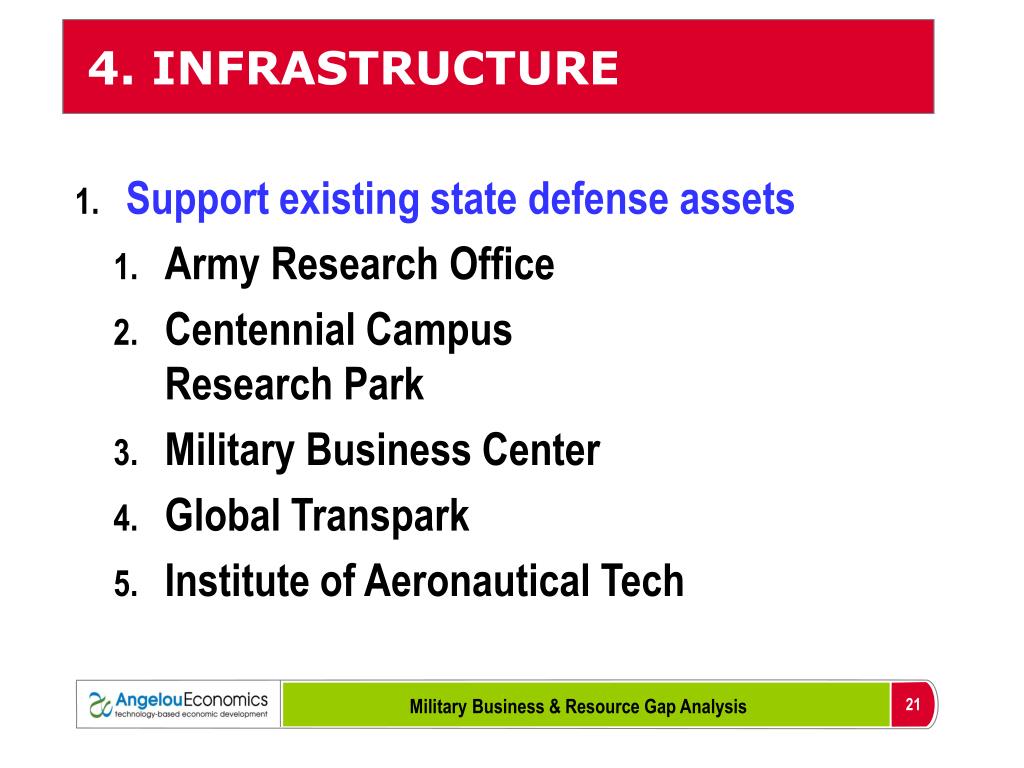 4. INFRASTRUCTURE

1. Support existing state defense assets
1. Army Research Office
2. Centennial Campus Research Park
3. Military Business Center
4. Global Transpark
5. Institute of Aeronautical Tech

AngelouEconomics
technology-based economic development

Military Business & Resource Gap Analysis

21